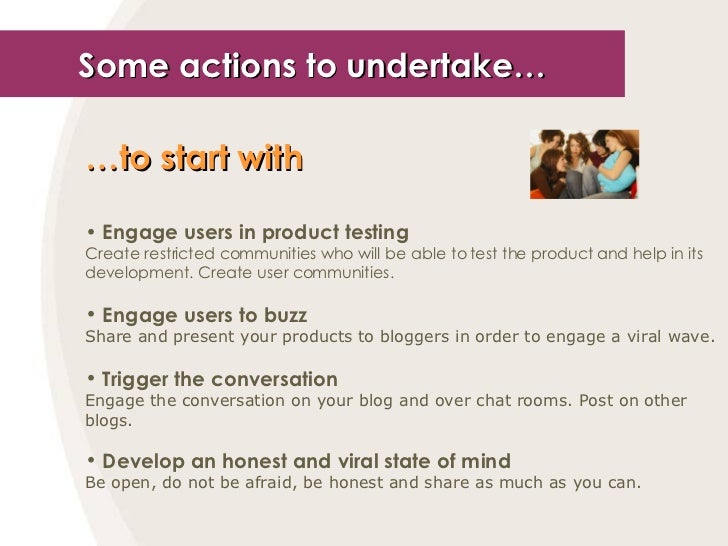 Some actions to undertake…

…to start with

• Engage users in product testing
Create restricted communities who will be able to test the product and help in its development. Create user communities.

• Engage users to buzz
Share and present your products to bloggers in order to engage a viral wave.

• Trigger the conversation
Engage the conversation on your blog and over chat rooms. Post on other blogs.

• Develop an honest and viral state of mind
Be open, do not be afraid, be honest and share as much as you can.